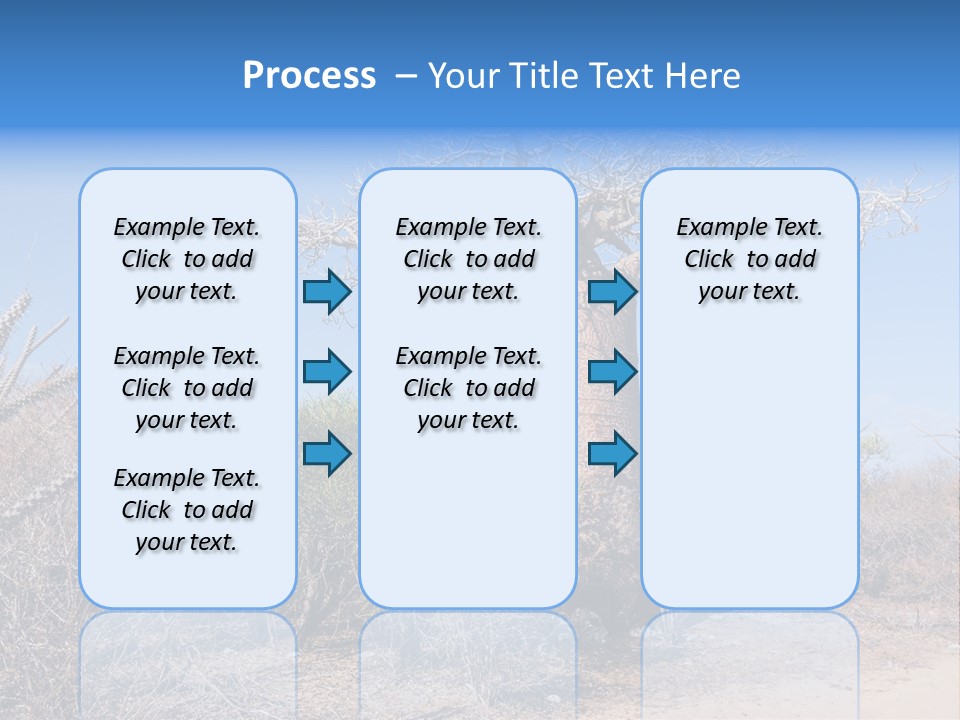 Process – Your Title Text Here

Example Text. Click to add your text.

Example Text. Click to add your text.

Example Text. Click to add your text.

Example Text. Click to add your text.

Example Text. Click to add your text.

Example Text. Click to add your text.